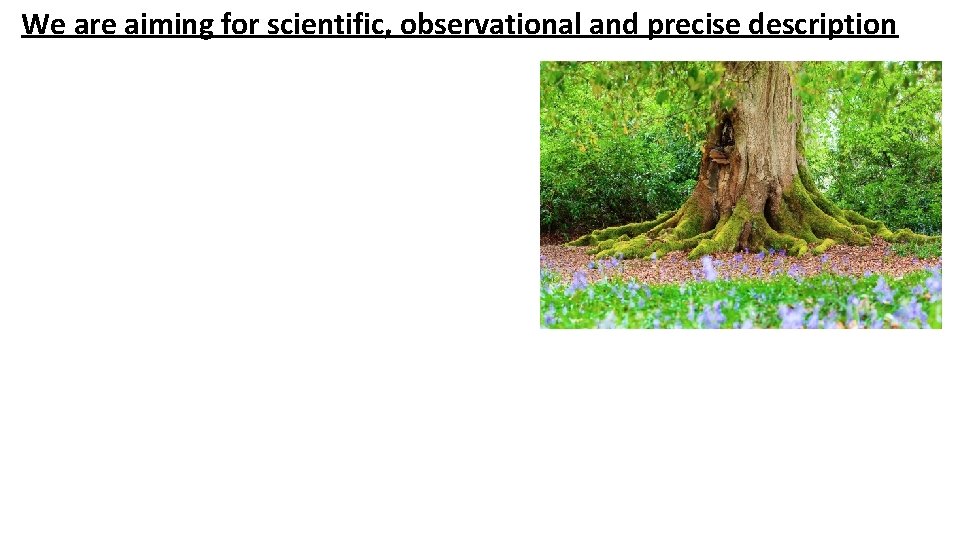 We are aiming for scientific, observational and precise description